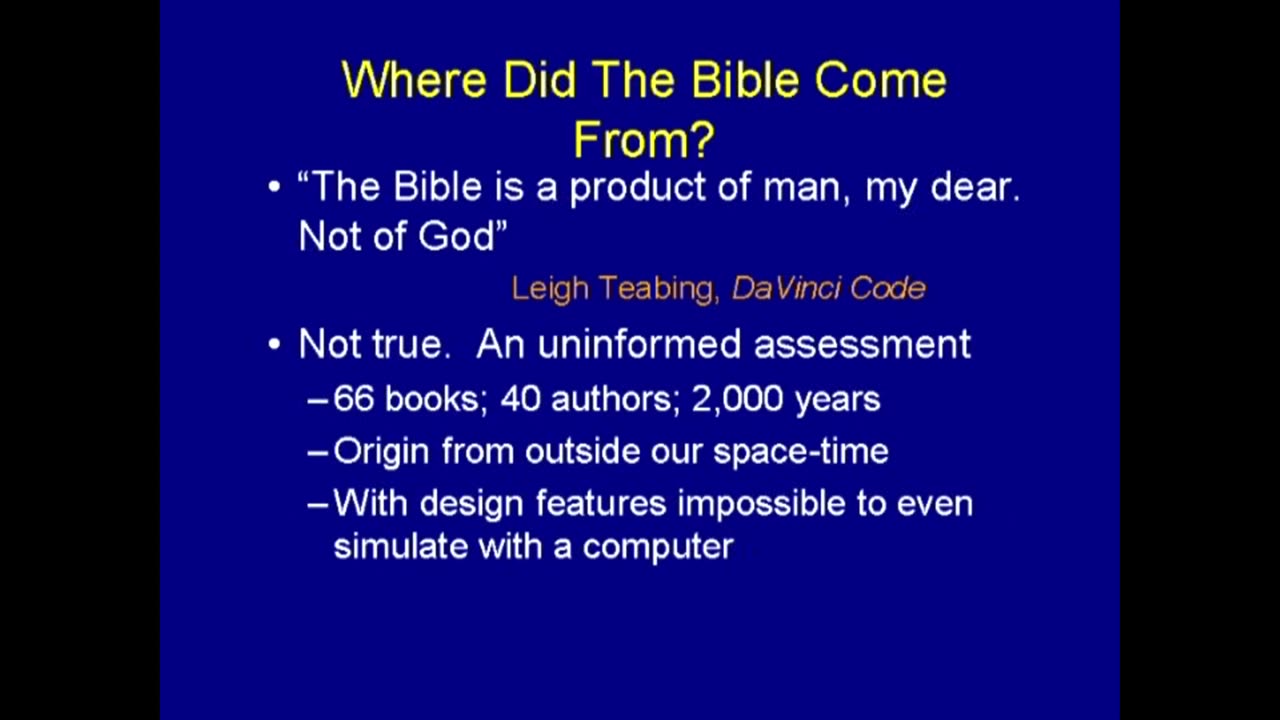 Where Did The Bible Come From?

• “The Bible is a product of man, my dear. Not of God”

Leigh Teabing, DaVinci Code

• Not true. An uninformed assessment

– 66 books; 40 authors; 2,000 years

– Origin from outside our space-time

– With design features impossible to even simulate with a computer